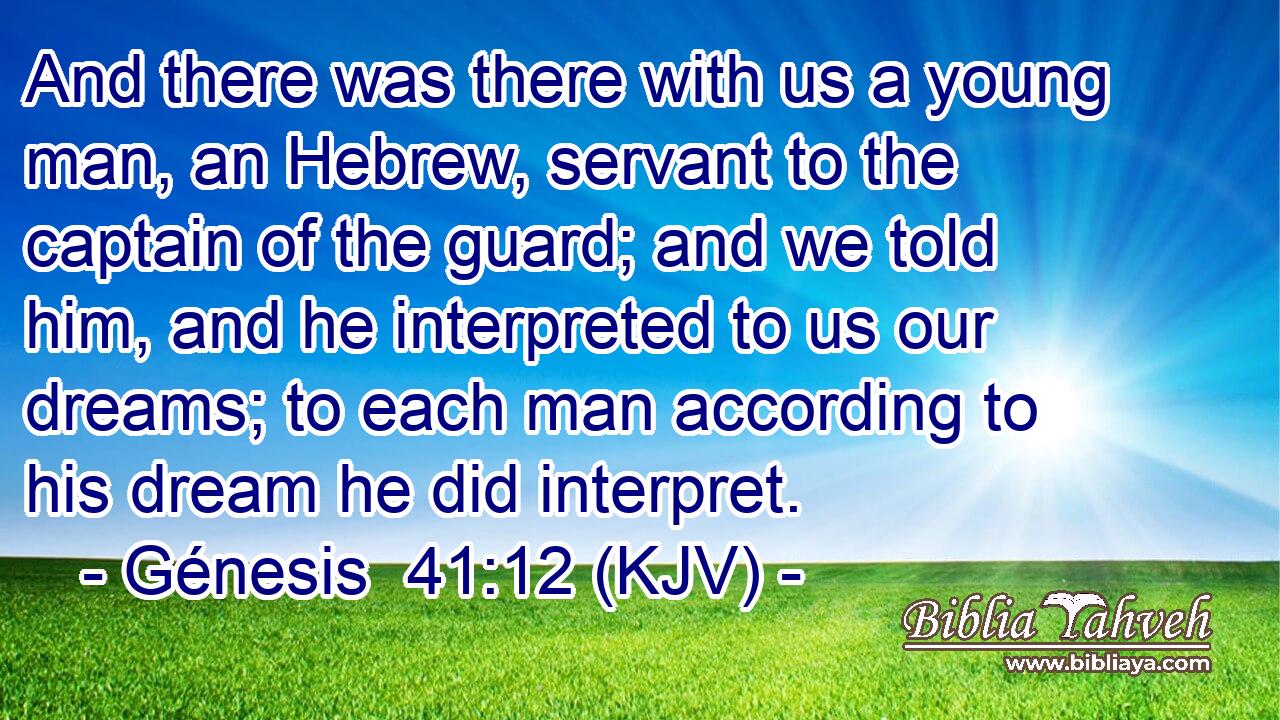 And there was there with us a young man, an Hebrew, servant to the captain of the guard; and we told him, and he interpreted to us our dreams; to each man according to his dream he did interpret.
- Génesis 41:12 (KJV) -

Biblia Yahveh
www.bibliaya.com